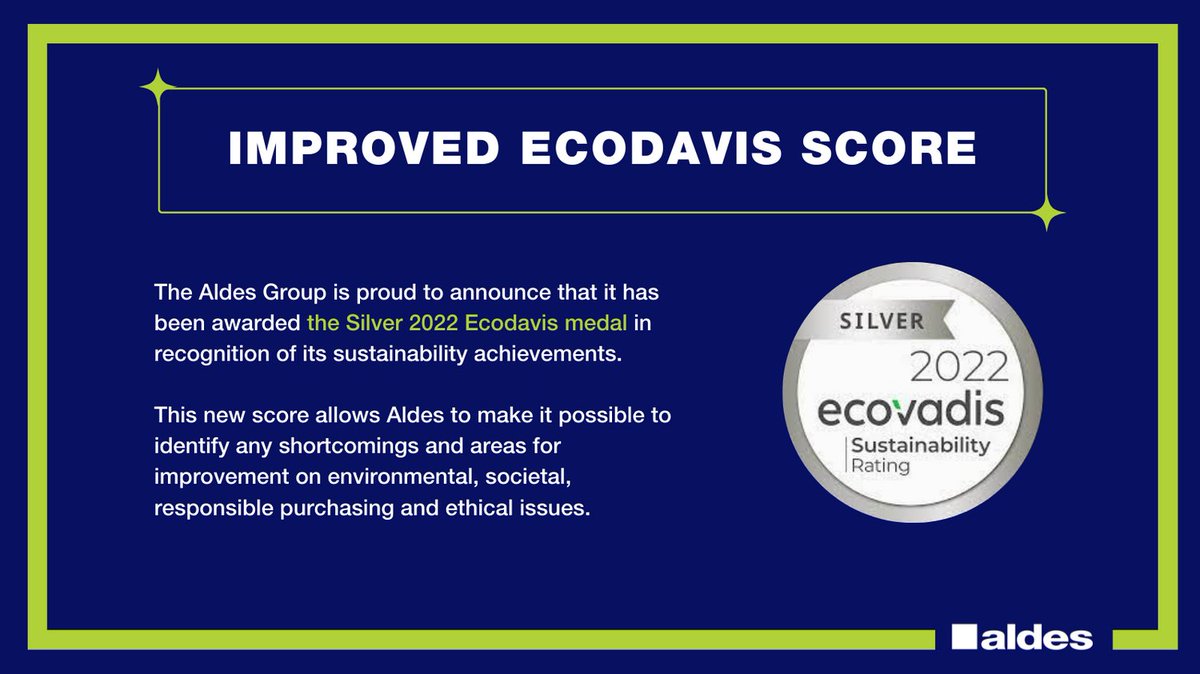 IMPROVED ECODAVIS SCORE

The Aldes Group is proud to announce that it has been awarded the Silver 2022 Ecodavis medal in recognition of its sustainability achievements.

This new score allows Aldes to make it possible to identify any shortcomings and areas for improvement on environmental, societal, responsible purchasing and ethical issues.

SILVER
2022
ecovadis
Sustainability Rating

aldes